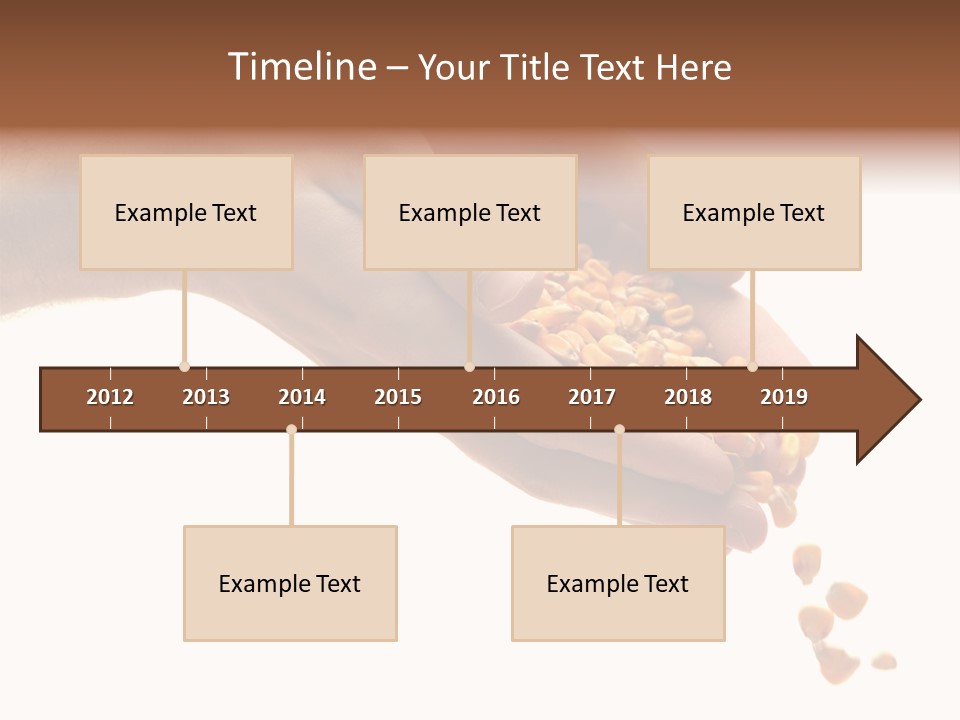 Timeline – Your Title Text Here

Example Text

Example Text

Example Text

2012 2013 2014 2015 2016 2017 2018 2019

Example Text

Example Text